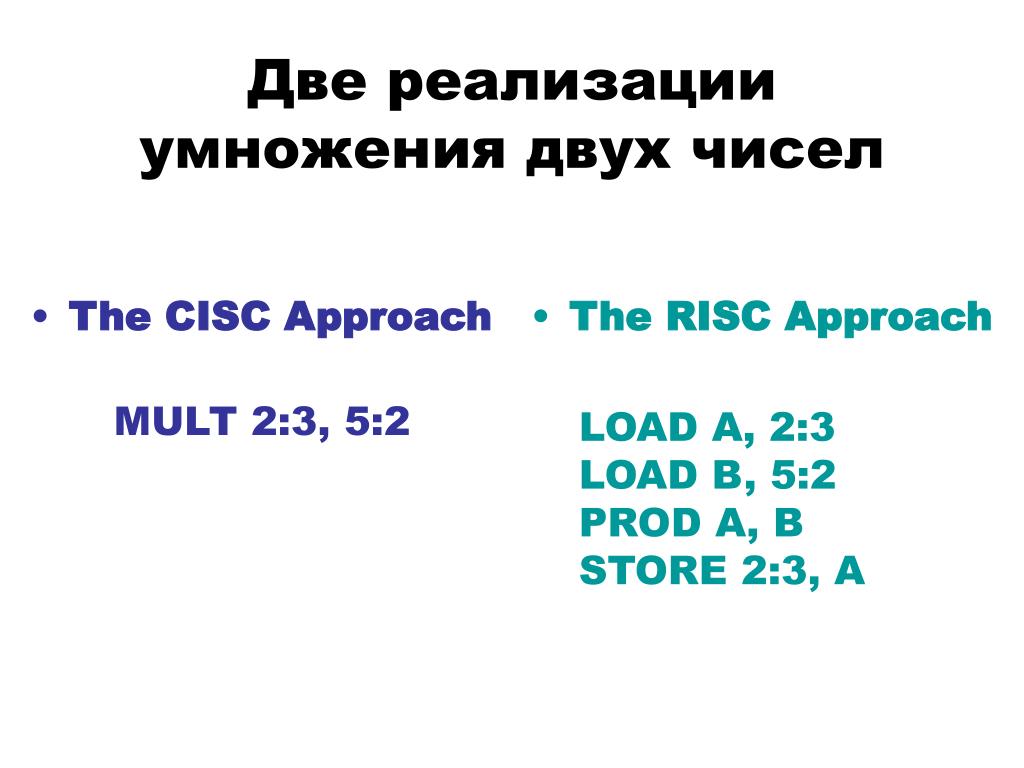 Две реализации умножения двух чисел

• The CISC Approach

MULT 2:3, 5:2

• The RISC Approach

LOAD A, 2:3
LOAD B, 5:2
PROD A, B
STORE 2:3, A